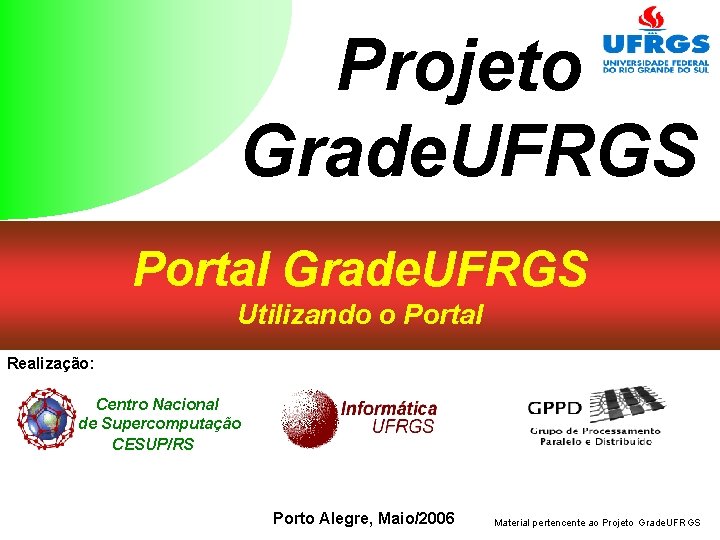 Projeto GradeUFRGS

UFRGS
UNIVERSIDADE FEDERAL DO RIO GRANDE DO SUL

Portal GradeUFRGS
Utilizando o Portal

Realização:

Centro Nacional de Supercomputação CESUP/RS

Informática UFRGS

GPPD
Grupo de Processamento Paralelo e Distribuído

Porto Alegre, Maio/2006

Material pertencente ao Projeto GradeUFRGS